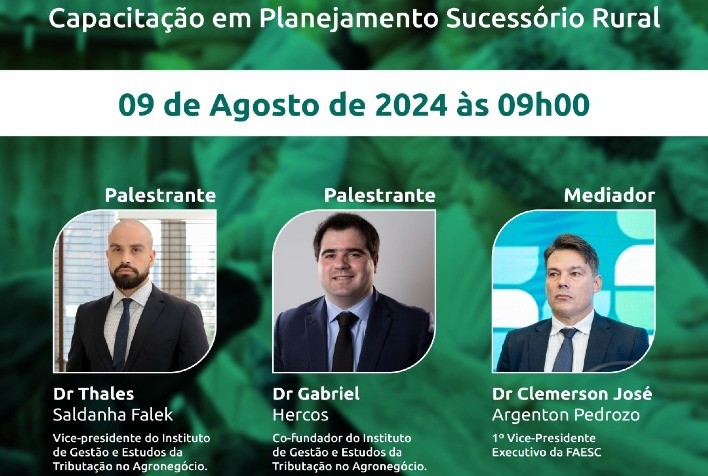 Capacitação em Planejamento Sucessório Rural

09 de Agosto de 2024 às 09h00

Palestrante

Dr Thales
Saldanha Falek

Vice-presidente do Instituto de Gestão e Estudos da Tributação no Agronegócio.

Palestrante

Dr Gabriel
Hercos

Co-fundador do Instituto de Gestão e Estudos da Tributação no Agronegócio.

Mediador

Dr Clemerson José
Argenton Pedrozo

1º Vice-Presidente Executivo da FAESC